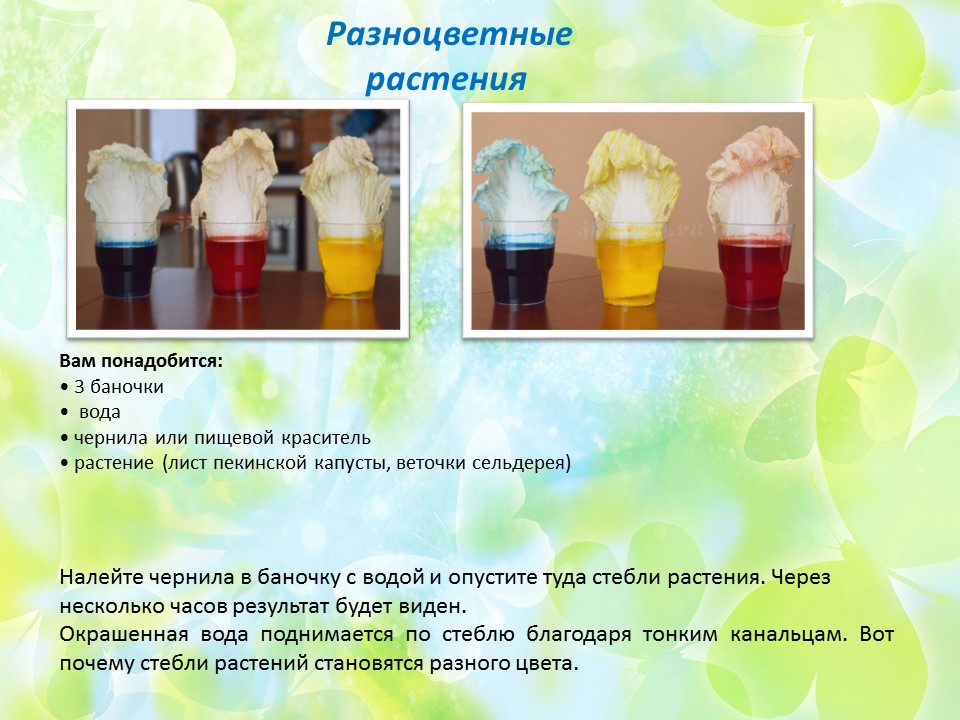 Разноцветные растения

Вам понадобится:
• 3 баночки
• вода
• чернила или пищевой краситель
• растение (лист пекинской капусты, веточки сельдерея)

Налейте чернила в баночку с водой и опустите туда стебли растения. Через несколько часов результат будет виден.
Окрашенная вода поднимается по стеблю благодаря тонким канальцам. Вот почему стебли растений становятся разного цвета.